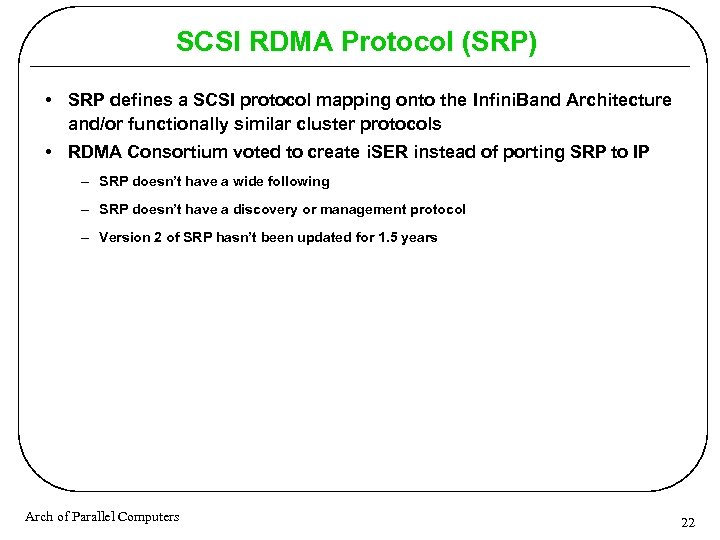 SCSI RDMA Protocol (SRP)

• SRP defines a SCSI protocol mapping onto the InfiniBand Architecture and/or functionally similar cluster protocols

• RDMA Consortium voted to create iSER instead of porting SRP to IP

– SRP doesn't have a wide following

– SRP doesn't have a discovery or management protocol

– Version 2 of SRP hasn't been updated for 1.5 years

Arch of Parallel Computers

22